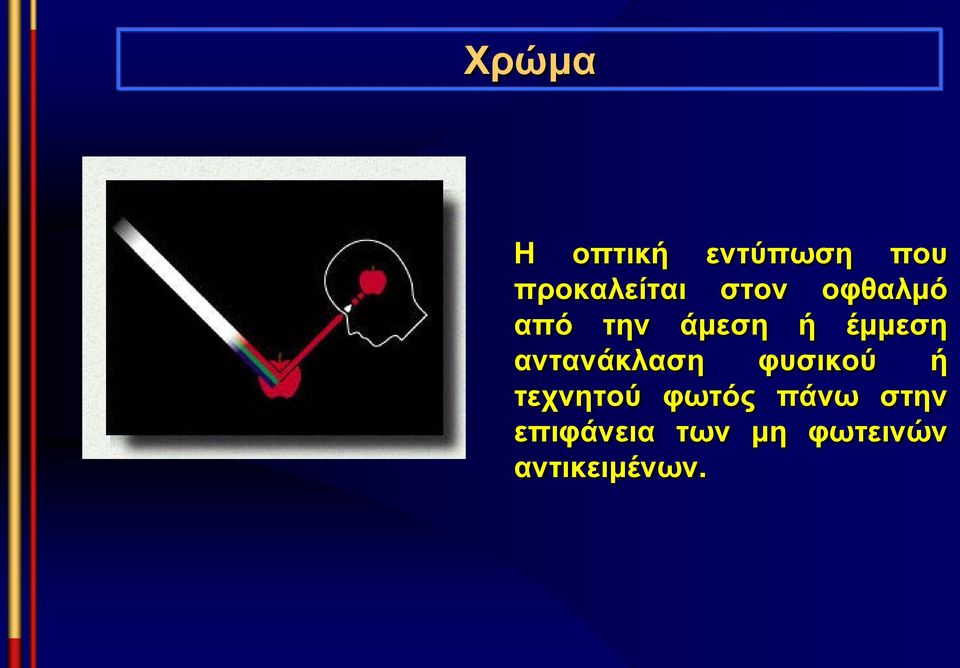 Χρώμα

Η οπτική εντύπωση που προκαλείται στον οφθαλμό από την άμεση ή έμμεση αντανάκλαση φυσικού ή τεχνητού φωτός πάνω στην επιφάνεια των μη φωτεινών αντικειμένων.